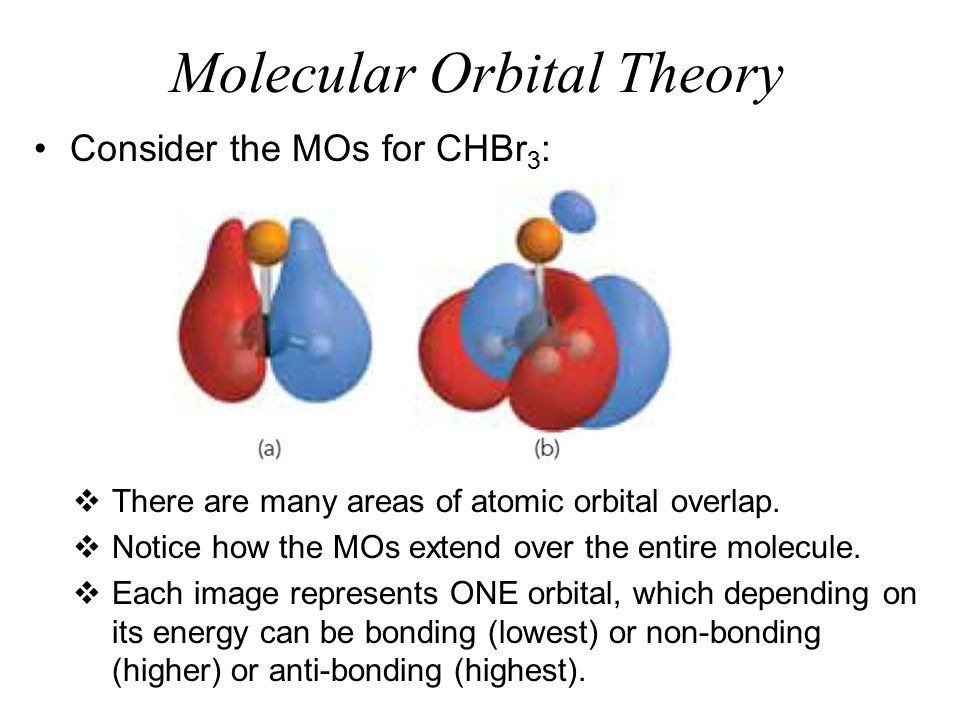 Molecular Orbital Theory

• Consider the MOs for $CHBr_3$:

(a)

(b)

❖ There are many areas of atomic orbital overlap.

❖ Notice how the MOs extend over the entire molecule.

❖ Each image represents ONE orbital, which depending on its energy can be bonding (lowest) or non-bonding (higher) or anti-bonding (highest).